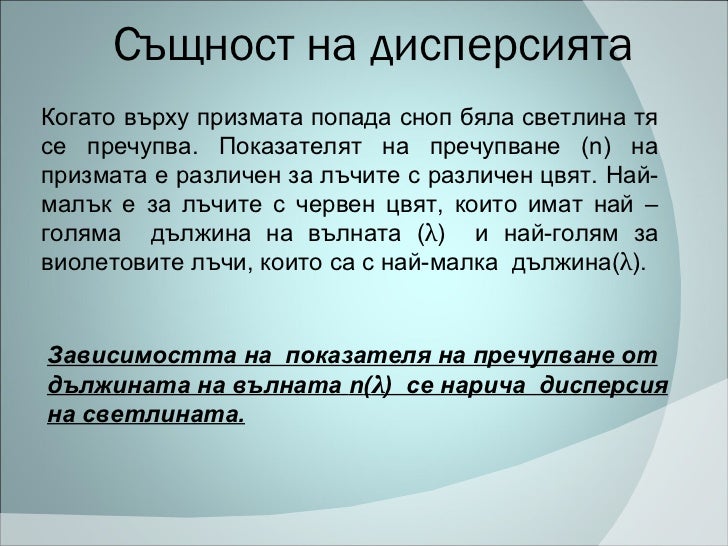 Същност на дисперсията

Когато върху призмата попада сноп бяла светлина тя се пречупва. Показателят на пречупване (n) на призмата е различен за лъчите с различен цвят. Най-малък е за лъчите с червен цвят, които имат най – голяма дължина на вълната (λ) и най-голям за виолетовите лъчи, които са с най-малка дължина(λ).

Зависимостта на показателя на пречупване от дължината на вълната n(λ) се нарича дисперсия на светлината.